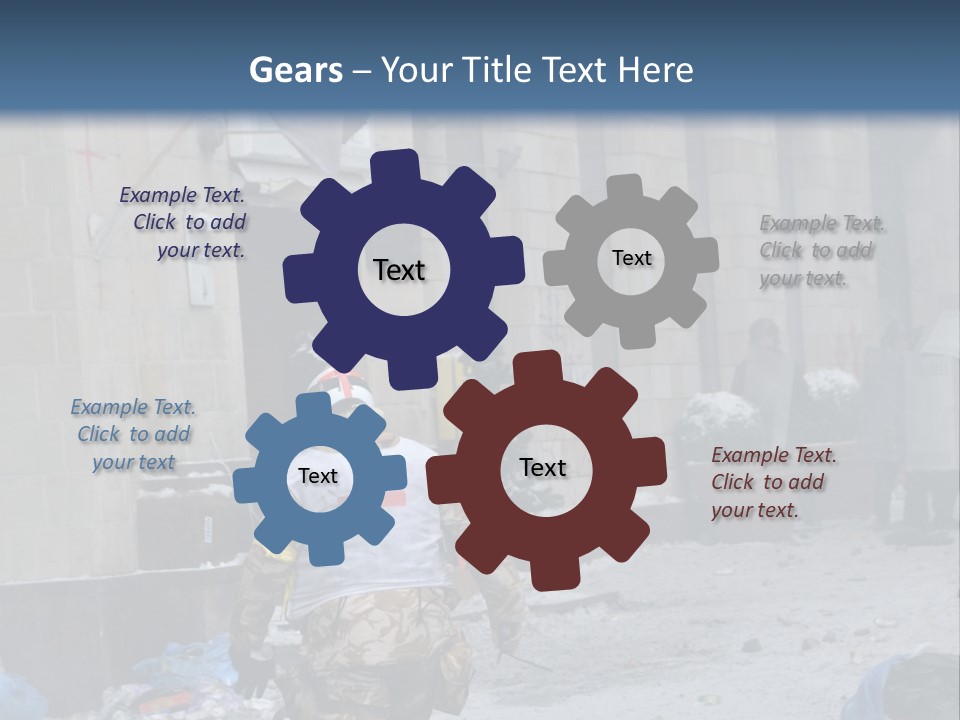 Gears – Your Title Text Here

Example Text. Click to add your text.

Text

Text

Example Text. Click to add your text.

Example Text. Click to add your text

Text

Text

Example Text. Click to add your text.